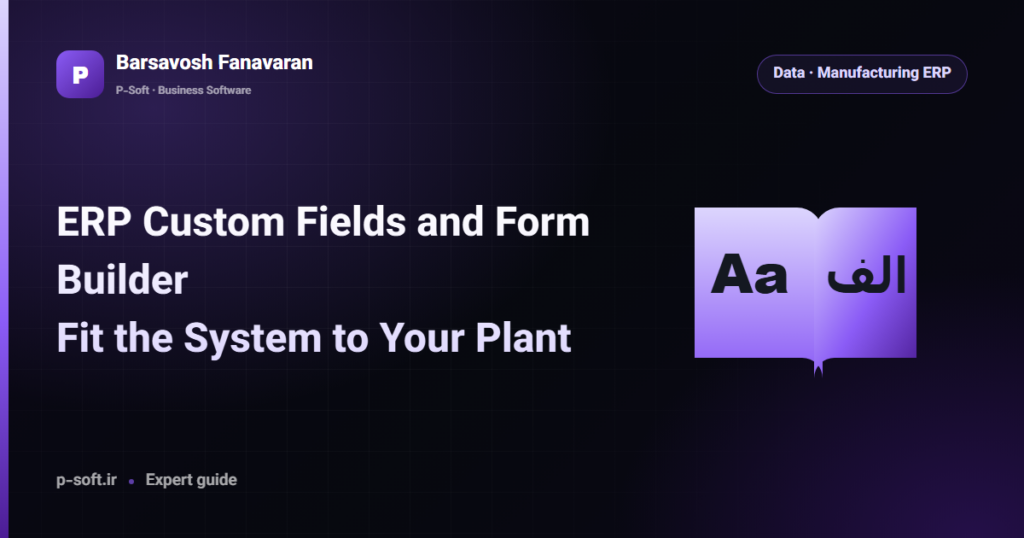 P

Barsavosh Fanavaran
P-Soft · Business Software

Data · Manufacturing ERP

ERP Custom Fields and Form Builder
Fit the System to Your Plant

Aa الف

p-soft.ir • Expert guide